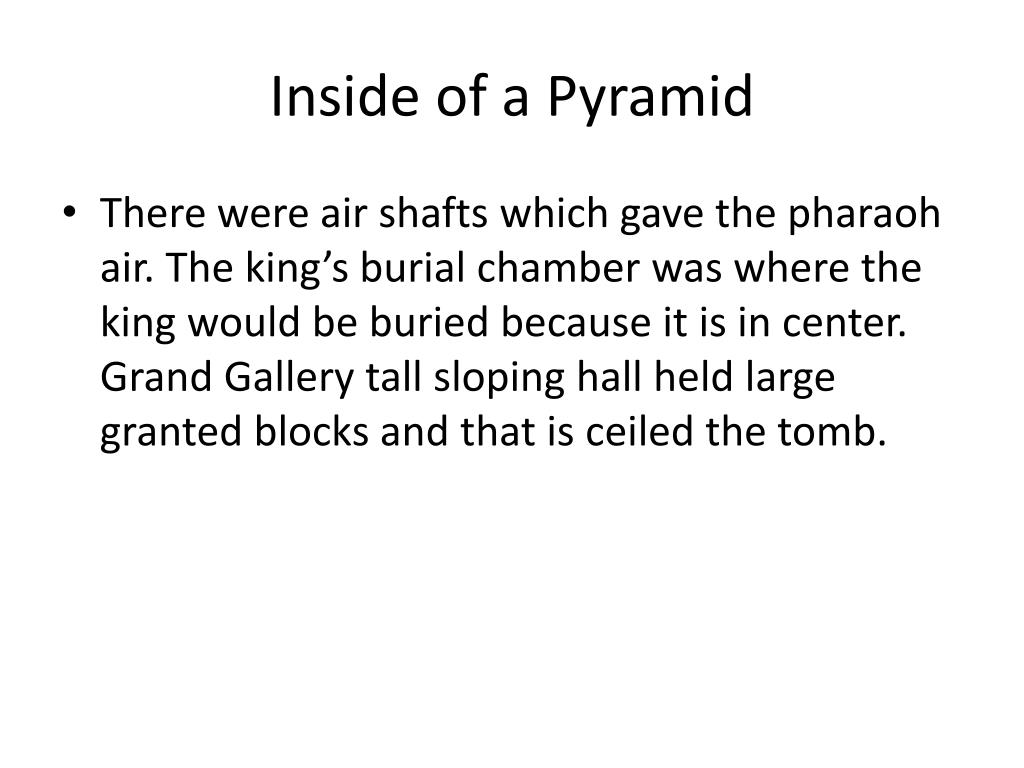 Inside of a Pyramid

• There were air shafts which gave the pharaoh air. The king’s burial chamber was where the king would be buried because it is in center. Grand Gallery tall sloping hall held large granted blocks and that is ceiled the tomb.